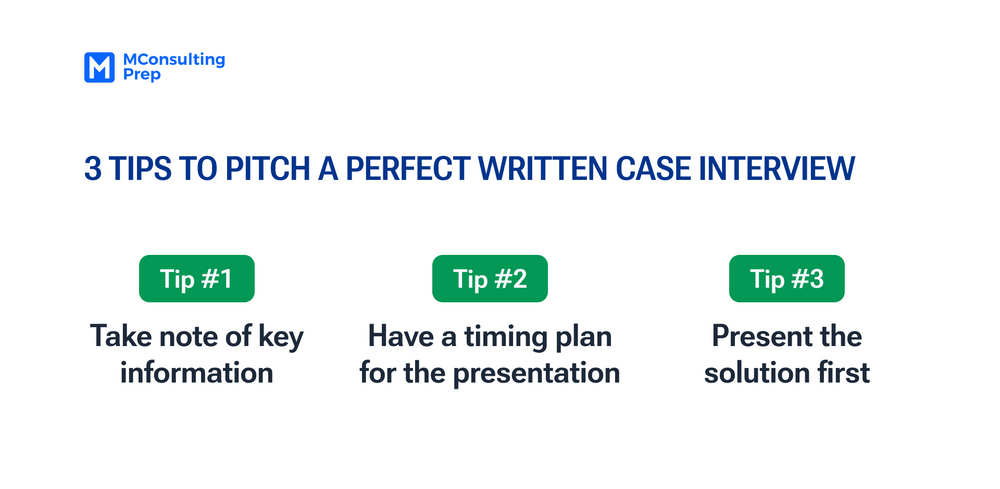 MConsulting Prep

3 TIPS TO PITCH A PERFECT WRITTEN CASE INTERVIEW

Tip #1

Take note of key information

Tip #2

Have a timing plan for the presentation

Tip #3

Present the solution first